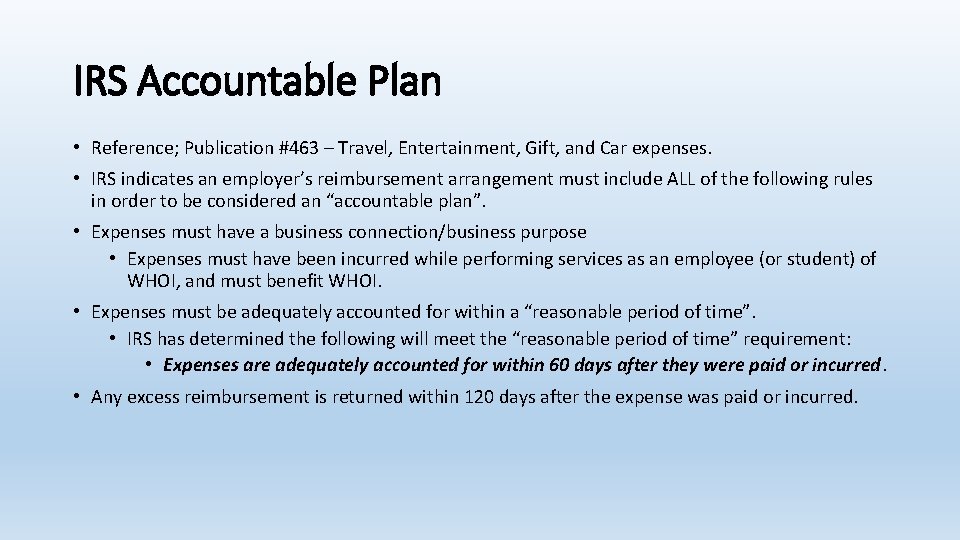 IRS Accountable Plan

• Reference; Publication #463 – Travel, Entertainment, Gift, and Car expenses.

• IRS indicates an employer's reimbursement arrangement must include ALL of the following rules in order to be considered an "accountable plan".

• Expenses must have a business connection/business purpose

• Expenses must have been incurred while performing services as an employee (or student) of WHOI, and must benefit WHOI.

• Expenses must be adequately accounted for within a "reasonable period of time".

• IRS has determined the following will meet the "reasonable period of time" requirement:

• Expenses are adequately accounted for within 60 days after they were paid or incurred.

• Any excess reimbursement is returned within 120 days after the expense was paid or incurred.